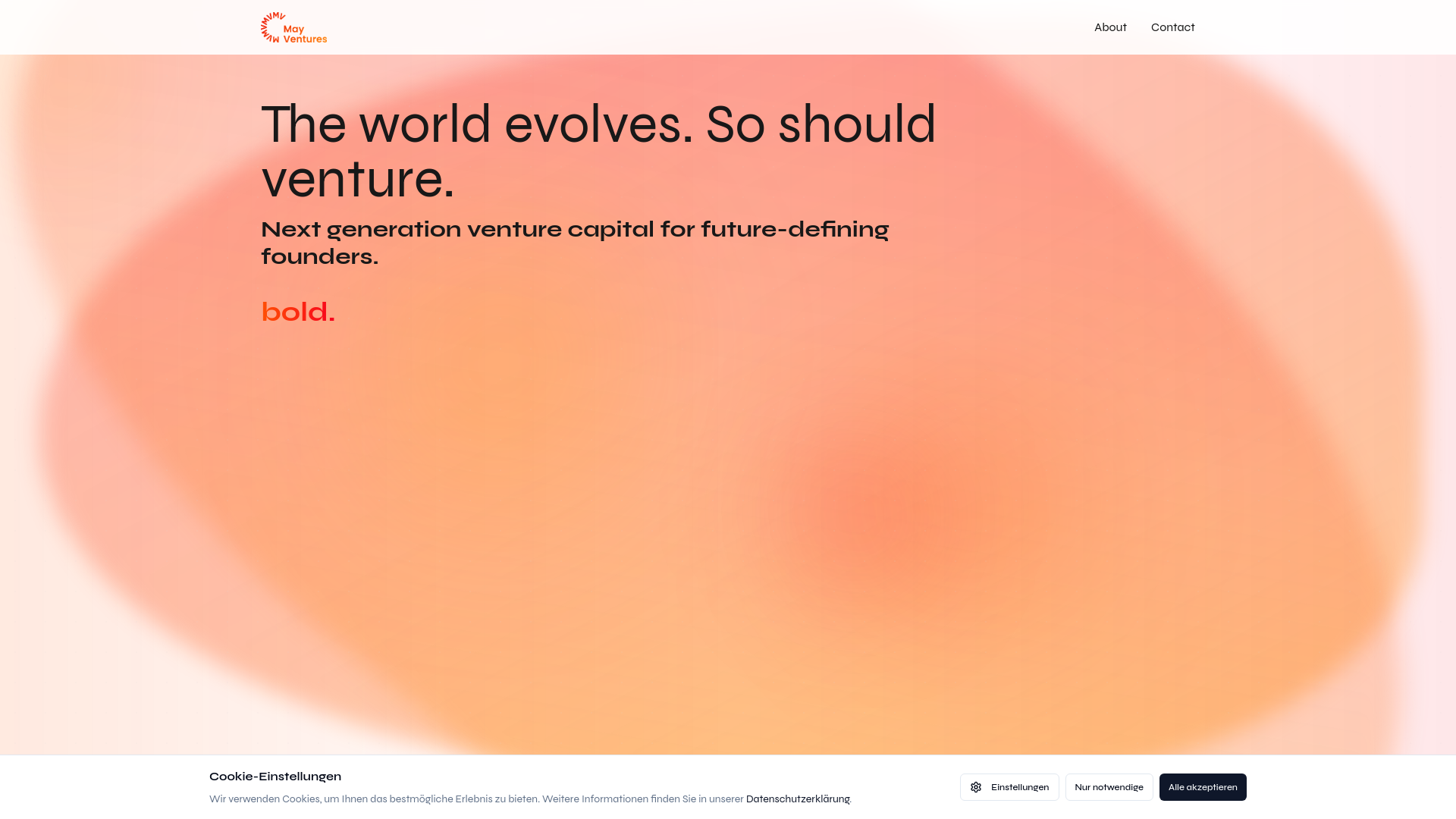 May Ventures

About Contact

The world evolves. So should venture.

Next generation venture capital for future-defining founders.

bold.

Cookie-Einstellungen

Wir verwenden Cookies, um Ihnen das bestmögliche Erlebnis zu bieten. Weitere Informationen finden Sie in unserer Datenschutzerklärung.

Einstellungen Nur notwendige Alle akzeptieren